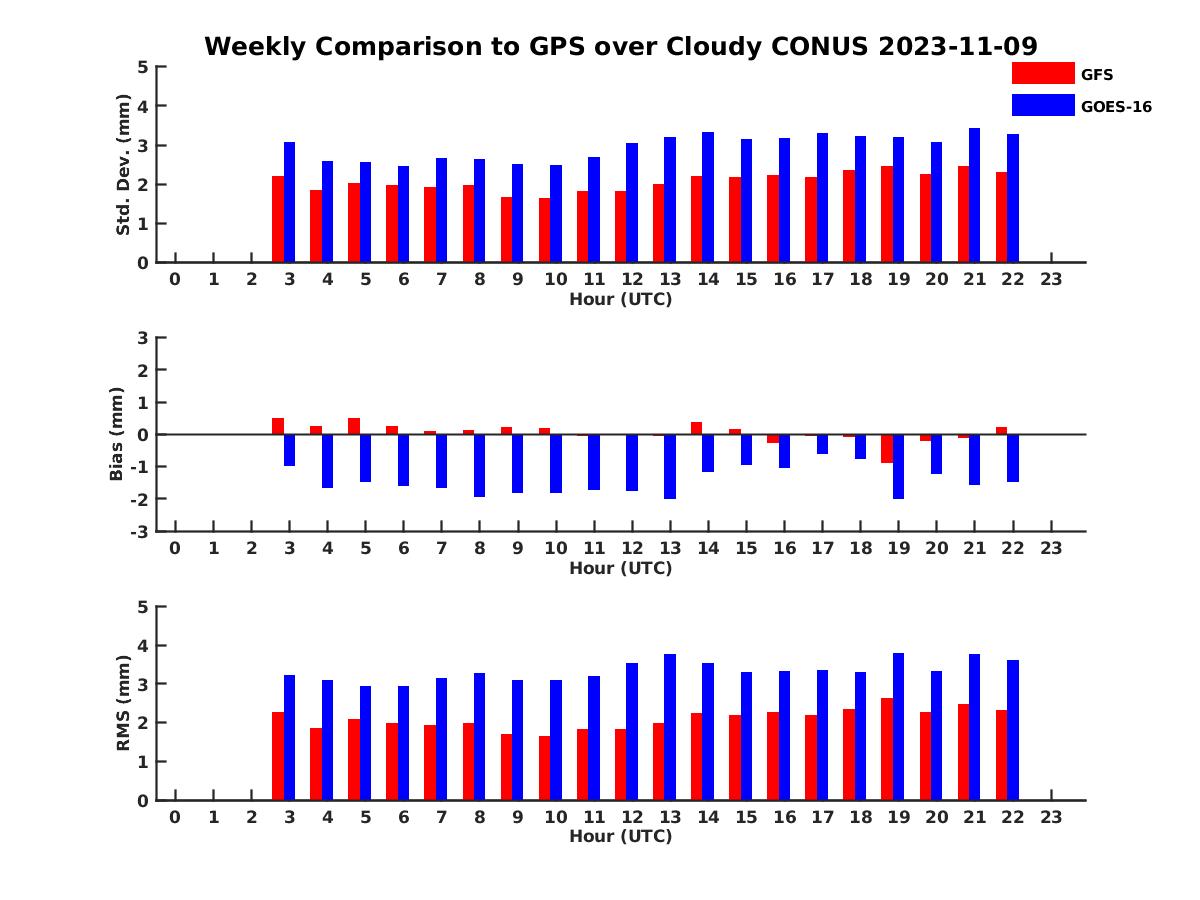 Weekly Comparison to GPS over Cloudy CONUS 2023-11-09

GFS
GOES-16

Std. Dev. (mm)
5
4
3
2
1
0
0 1 2 3 4 5 6 7 8 9 10 11 12 13 14 15 16 17 18 19 20 21 22 23
Hour (UTC)

Bias (mm)
3
2
1
0
-1
-2
-3
0 1 2 3 4 5 6 7 8 9 10 11 12 13 14 15 16 17 18 19 20 21 22 23
Hour (UTC)

RMS (mm)
5
4
3
2
1
0
0 1 2 3 4 5 6 7 8 9 10 11 12 13 14 15 16 17 18 19 20 21 22 23
Hour (UTC)